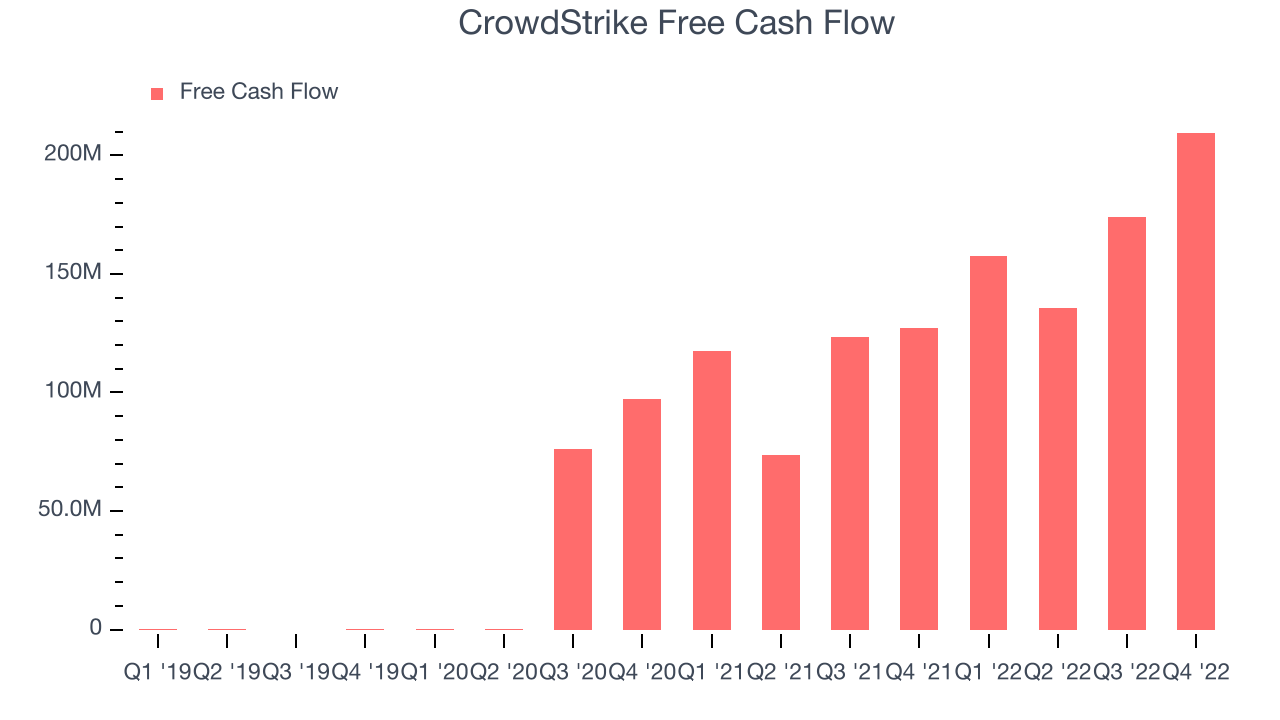 CrowdStrike Free Cash Flow

Free Cash Flow

200M
150M
100M
50.0M
0

Q1 '19 Q2 '19 Q3 '19 Q4 '19 Q1 '20 Q2 '20 Q3 '20 Q4 '20 Q1 '21 Q2 '21 Q3 '21 Q4 '21 Q1 '22 Q2 '22 Q3 '22 Q4 '22